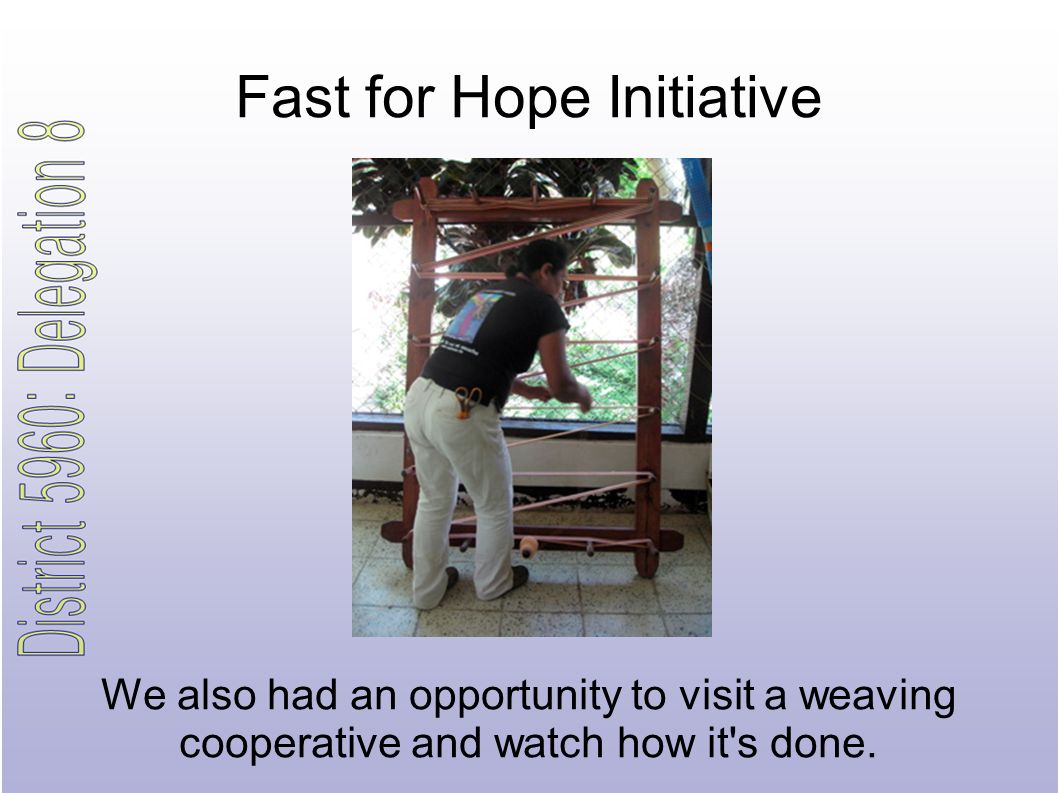 Fast for Hope Initiative

District 5960: Delegation 8

We also had an opportunity to visit a weaving cooperative and watch how it's done.